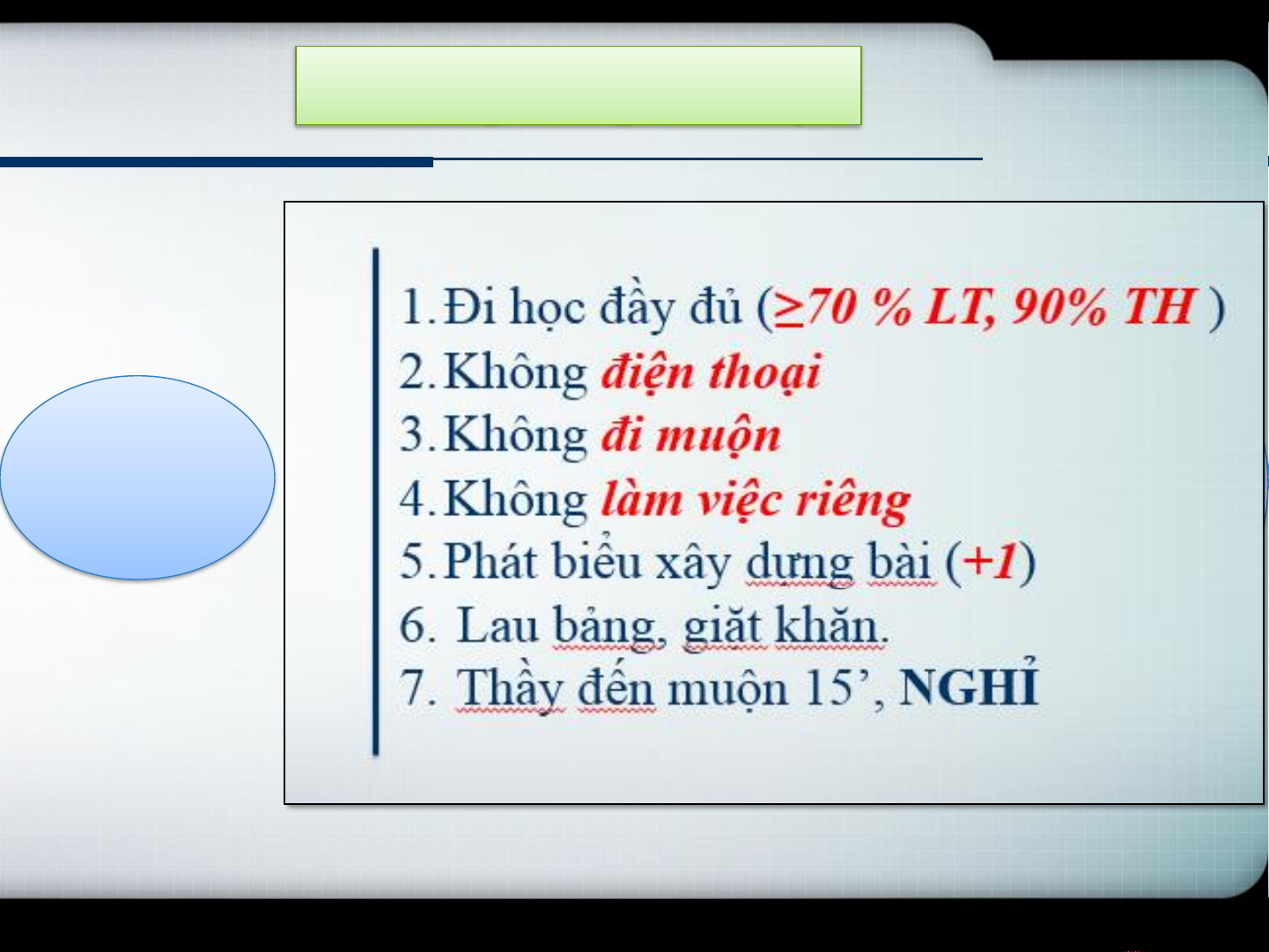 1. Đi học đầy đủ ($\geq$70 % LT, 90% TH )
2. Không điện thoại
3. Không đi muộn
4. Không làm việc riêng
5. Phát biểu xây dựng bài (+1)
6. Lau bảng, giặt khăn.
7. Thầy đến muộn 15’, NGHỈ